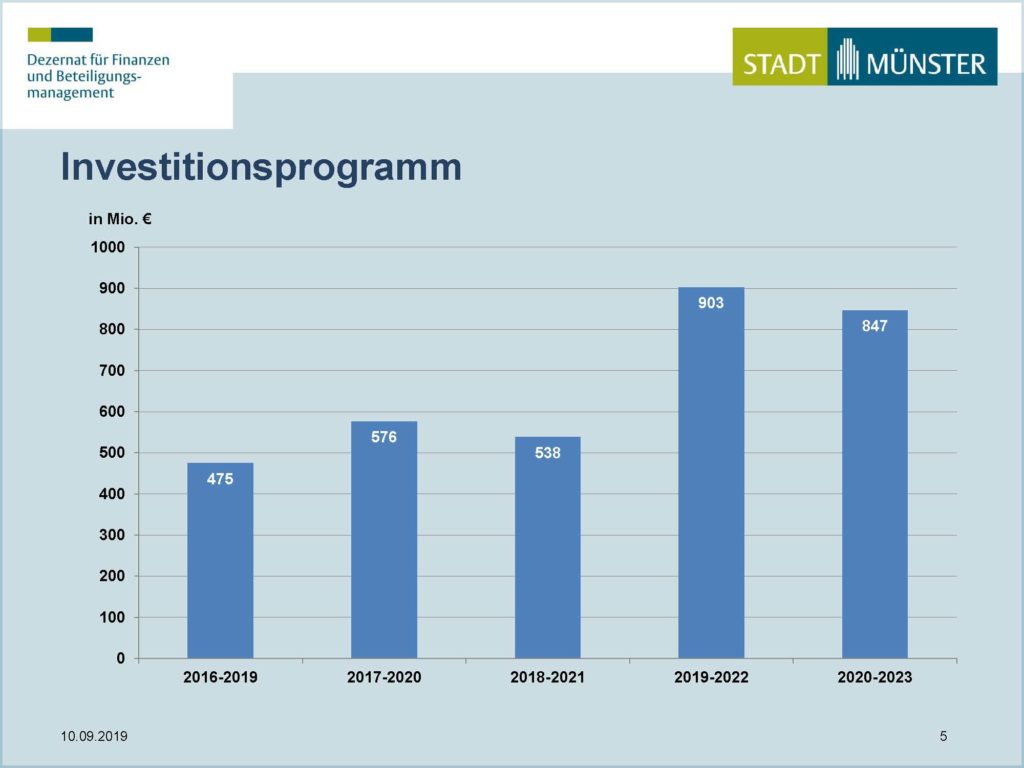 Dezernat für Finanzen und Beteiligungsmanagement

STADT MÜNSTER

Investitionsprogramm

in Mio. €

1000
900
800
700
600
500
400
300
200
100
0

475
576
538
903
847

2016-2019
2017-2020
2018-2021
2019-2022
2020-2023

10.09.2019

5